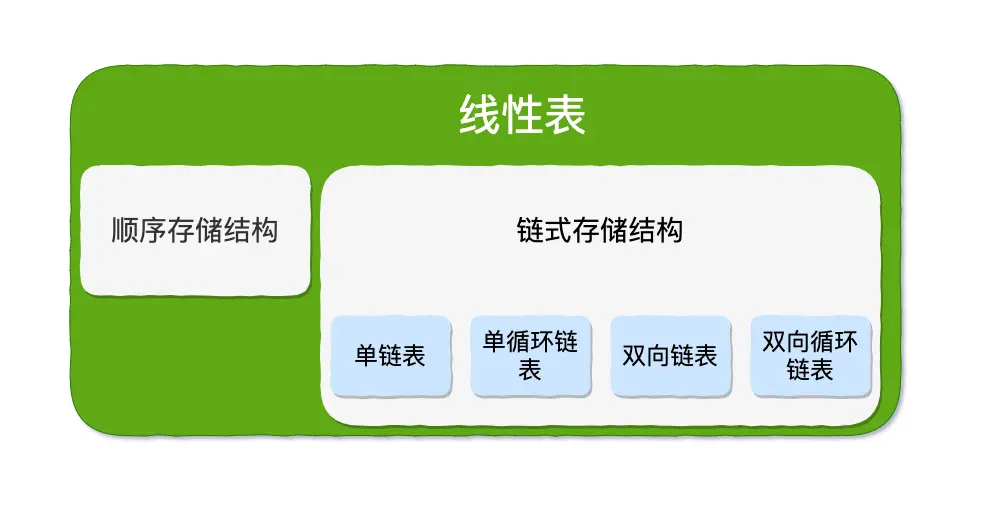 线性表

顺序存储结构

链式存储结构

单链表

单循环链表

双向链表

双向循环链表